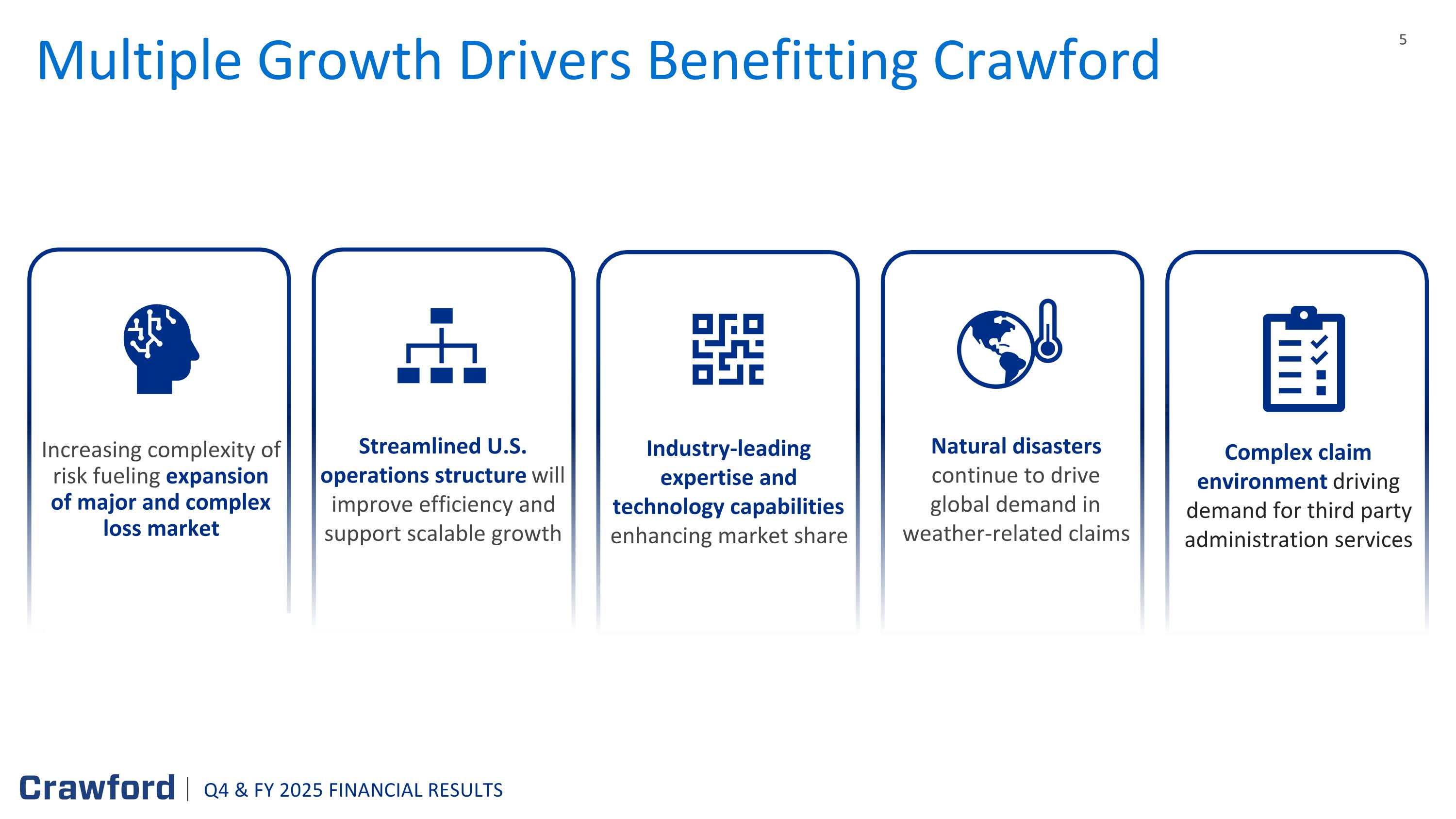 Multiple Growth Drivers Benefitting Crawford

5

Increasing complexity of risk fueling expansion of major and complex loss market

Streamlined U.S. operations structure will improve efficiency and support scalable growth

Industry-leading expertise and technology capabilities enhancing market share

Natural disasters continue to drive global demand in weather-related claims

Complex claim environment driving demand for third party administration services

Crawford | Q4 & FY 2025 FINANCIAL RESULTS